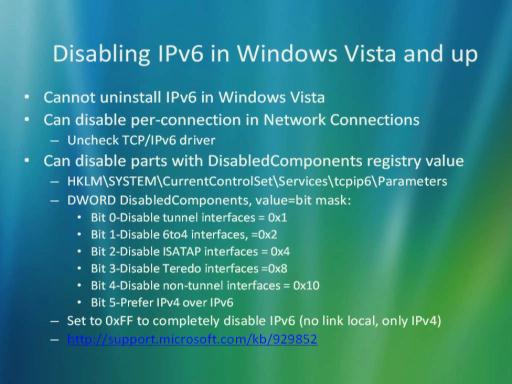 Disabling IPv6 in Windows Vista and up

• Cannot uninstall IPv6 in Windows Vista
• Can disable per-connection in Network Connections
– Uncheck TCP/IPv6 driver
• Can disable parts with DisabledComponents registry value
– HKLM\SYSTEM\CurrentControlSet\Services\tcpip6\Parameters
– DWORD DisabledComponents, value=bit mask:
• Bit 0-Disable tunnel interfaces = 0x1
• Bit 1-Disable 6to4 interfaces, =0x2
• Bit 2-Disable ISATAP interfaces = 0x4
• Bit 3-Disable Teredo interfaces =0x8
• Bit 4-Disable non-tunnel interfaces = 0x10
• Bit 5-Prefer IPv4 over IPv6
– Set to 0xFF to completely disable IPv6 (no link local, only IPv4)
– http://support.microsoft.com/kb/929852